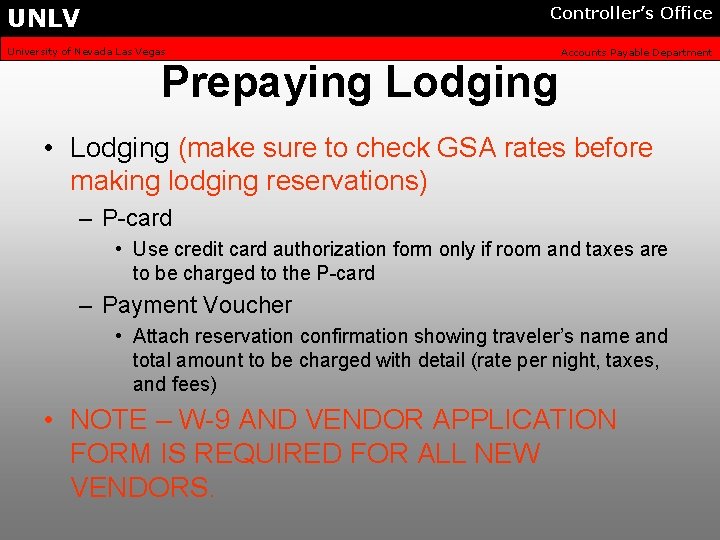 UNLV
Controller's Office
University of Nevada Las Vegas
Accounts Payable Department

Prepaying Lodging

• Lodging (make sure to check GSA rates before making lodging reservations)
– P-card
• Use credit card authorization form only if room and taxes are to be charged to the P-card
– Payment Voucher
• Attach reservation confirmation showing traveler's name and total amount to be charged with detail (rate per night, taxes, and fees)
• NOTE – W-9 AND VENDOR APPLICATION FORM IS REQUIRED FOR ALL NEW VENDORS.